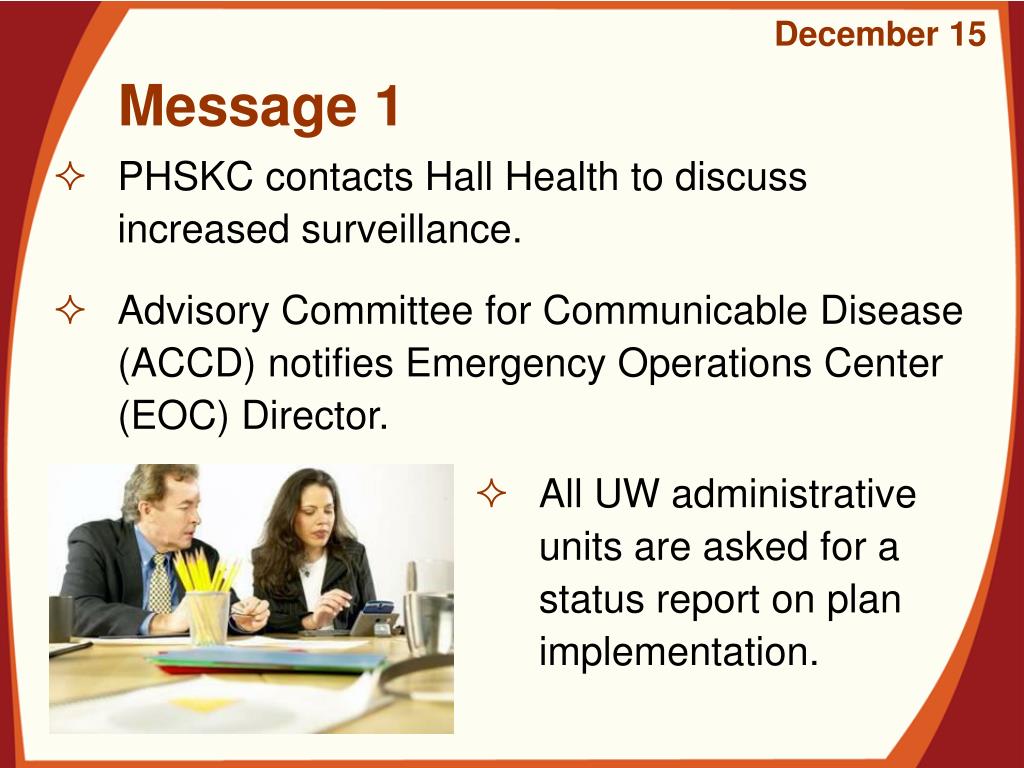 December 15

Message 1

✧ PHSKC contacts Hall Health to discuss increased surveillance.

✧ Advisory Committee for Communicable Disease (ACCD) notifies Emergency Operations Center (EOC) Director.

✧ All UW administrative units are asked for a status report on plan implementation.